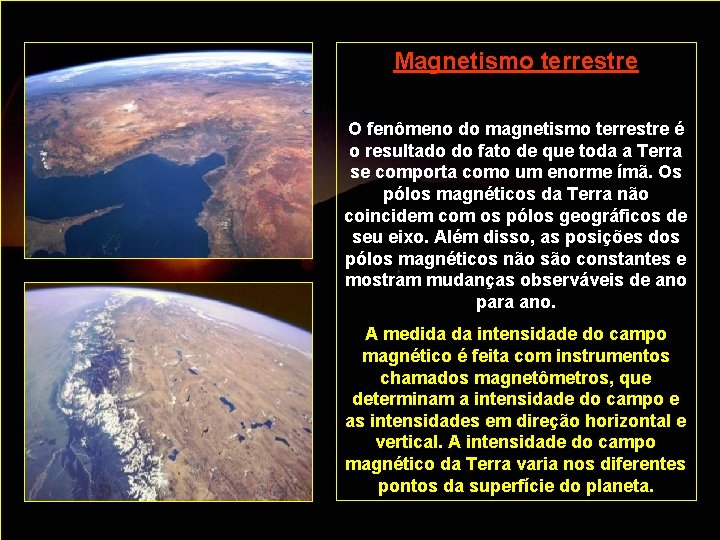 Magnetismo terrestre

O fenômeno do magnetismo terrestre é o resultado do fato de que toda a Terra se comporta como um enorme ímã. Os pólos magnéticos da Terra não coincidem com os pólos geográficos de seu eixo. Além disso, as posições dos pólos magnéticos não são constantes e mostram mudanças observáveis de ano para ano.

A medida da intensidade do campo magnético é feita com instrumentos chamados magnetômetros, que determinam a intensidade do campo e as intensidades em direção horizontal e vertical. A intensidade do campo magnético da Terra varia nos diferentes pontos da superfície do planeta.